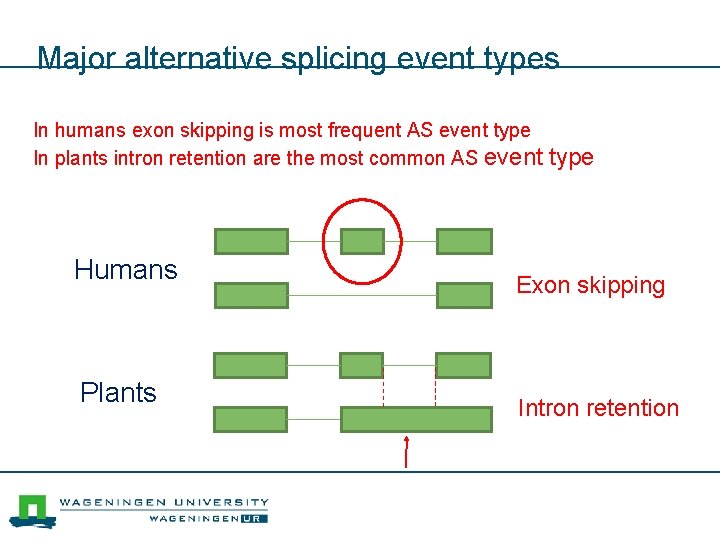 Major alternative splicing event types

In humans exon skipping is most frequent AS event type
In plants intron retention are the most common AS event type

Humans

Exon skipping

Plants

Intron retention

WAGENINGEN UNIVERSITY
WAGENINGEN UR